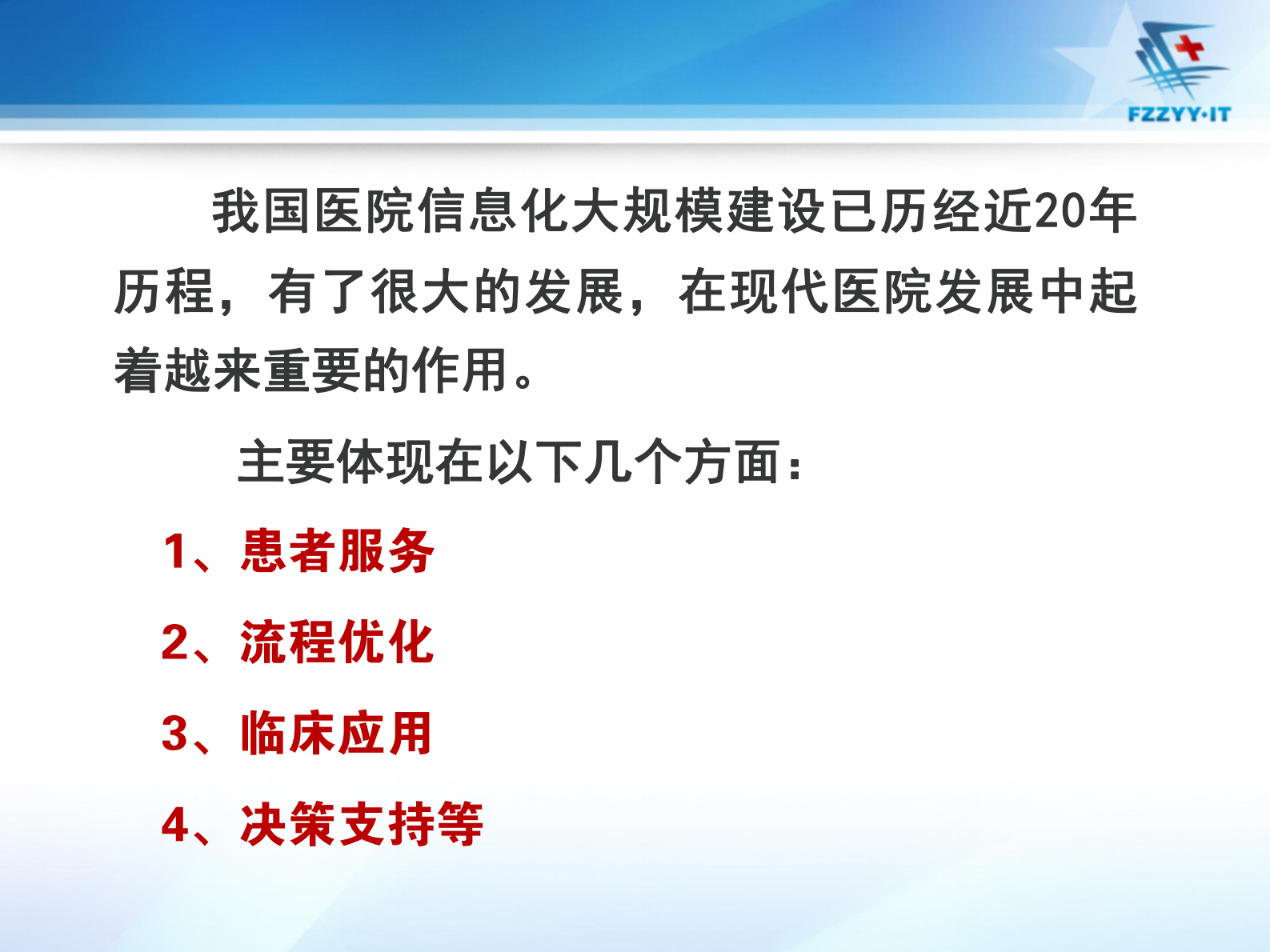 FZZYY·IT

我国医院信息化大规模建设已历经近20年历程，有了很大的发展，在现代医院发展中起着越来重要的作用。

主要体现在以下几个方面：

1、患者服务

2、流程优化

3、临床应用

4、决策支持等